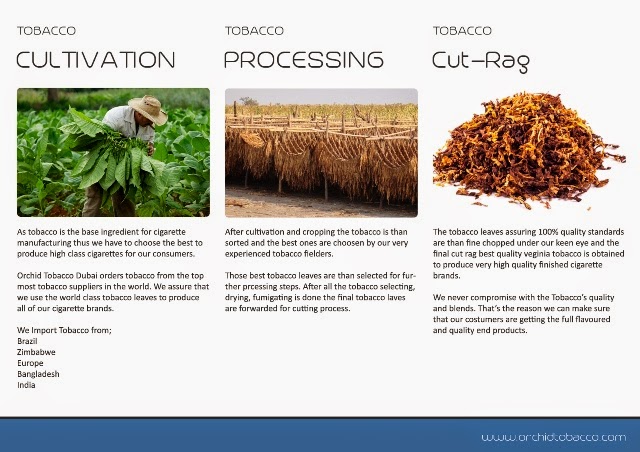 TOBACCO
CULTIVATION

As tobacco is the base ingredient for cigarette manufacturing thus we have to choose the best to produce high class cigarettes for our consumers.

Orchid Tobacco Dubai orders tobacco from the top most tobacco suppliers in the world. We assure that we use the world class tobacco leaves to produce all of our cigarette brands.

We Import Tobacco from;
Brazil
Zimbabwe
Europe
Bangladesh
India

TOBACCO
PROCESSING

After cultivation and cropping the tobacco is than sorted and the best ones are choosen by our very experienced tobacco fielders.

Those best tobacco leaves are than selected for further prcessing steps. After all the tobacco selecting, drying, fumigating is done the final tobacco laves are forwarded for cutting process.

TOBACCO
Cut-Rag

The tobacco leaves assuring 100% quality standards are than fine chopped under our keen eye and the final cut rag best quality veginia tobacco is obtained to produce very high quality finished cigarette brands.

We never compromise with the Tobacco's quality and blends. That's the reason we can make sure that our costumers are getting the full flavoured and quality end products.

www.orchidtobacco.com